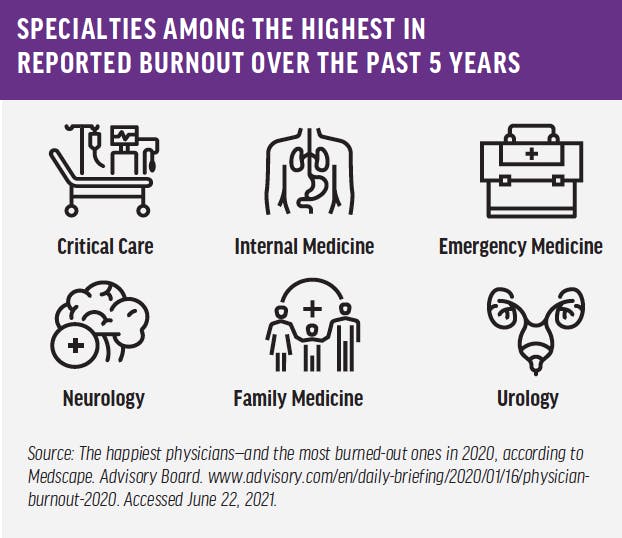 SPECIALTIES AMONG THE HIGHEST IN REPORTED BURNOUT OVER THE PAST 5 YEARS

Critical Care

Internal Medicine

Emergency Medicine

Neurology

Family Medicine

Urology

Source: The happiest physicians—and the most burned-out ones in 2020, according to Medscape. Advisory Board. www.advisory.com/en/daily-briefing/2020/01/16/physician-burnout-2020. Accessed June 22, 2021.